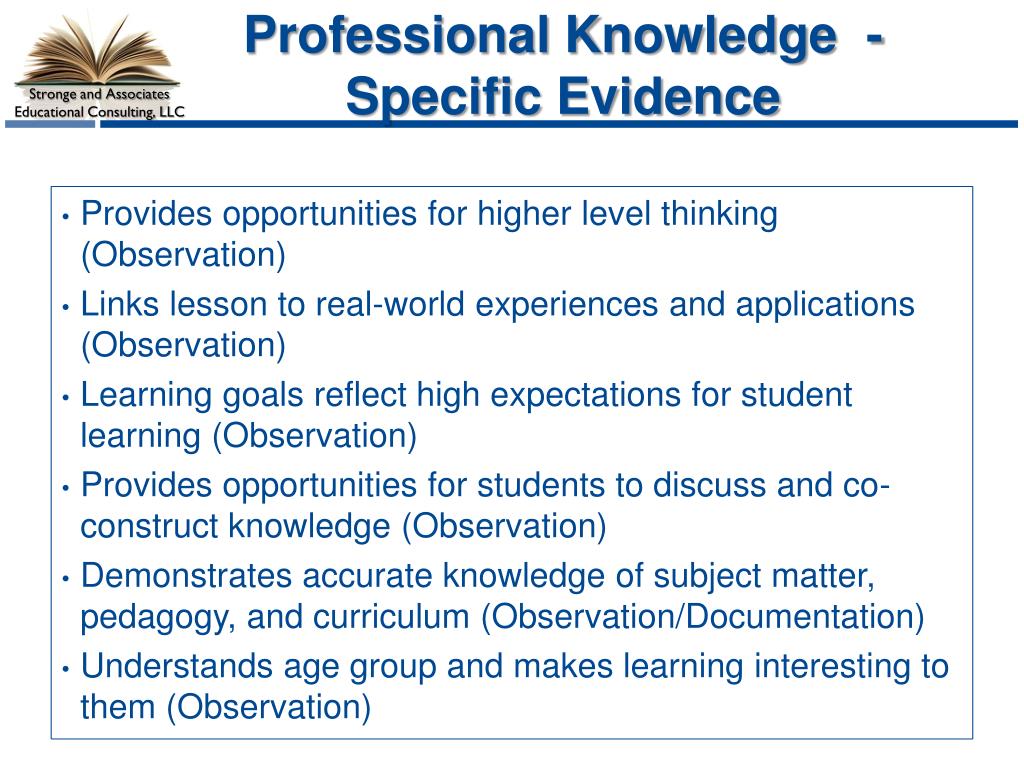 Stronge and Associates
Educational Consulting, LLC

Professional Knowledge - Specific Evidence

• Provides opportunities for higher level thinking (Observation)
• Links lesson to real-world experiences and applications (Observation)
• Learning goals reflect high expectations for student learning (Observation)
• Provides opportunities for students to discuss and co-construct knowledge (Observation)
• Demonstrates accurate knowledge of subject matter, pedagogy, and curriculum (Observation/Documentation)
• Understands age group and makes learning interesting to them (Observation)